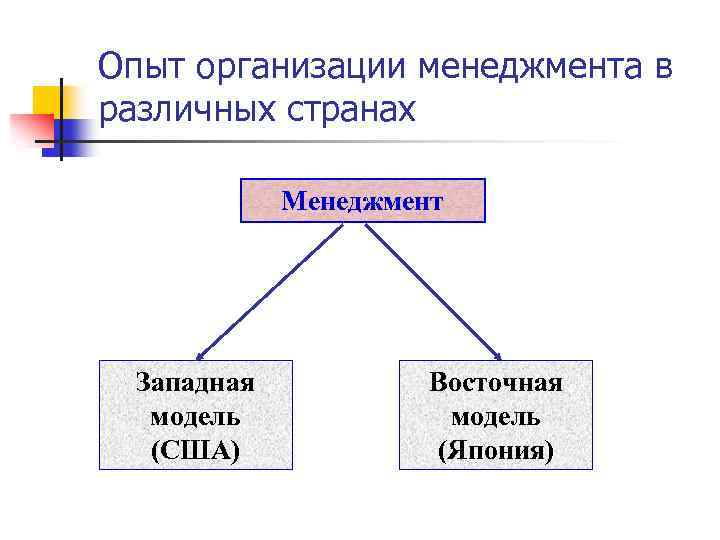 Опыт организации менеджмента в различных странах

Менеджмент

Западная модель (США)

Восточная модель (Япония)